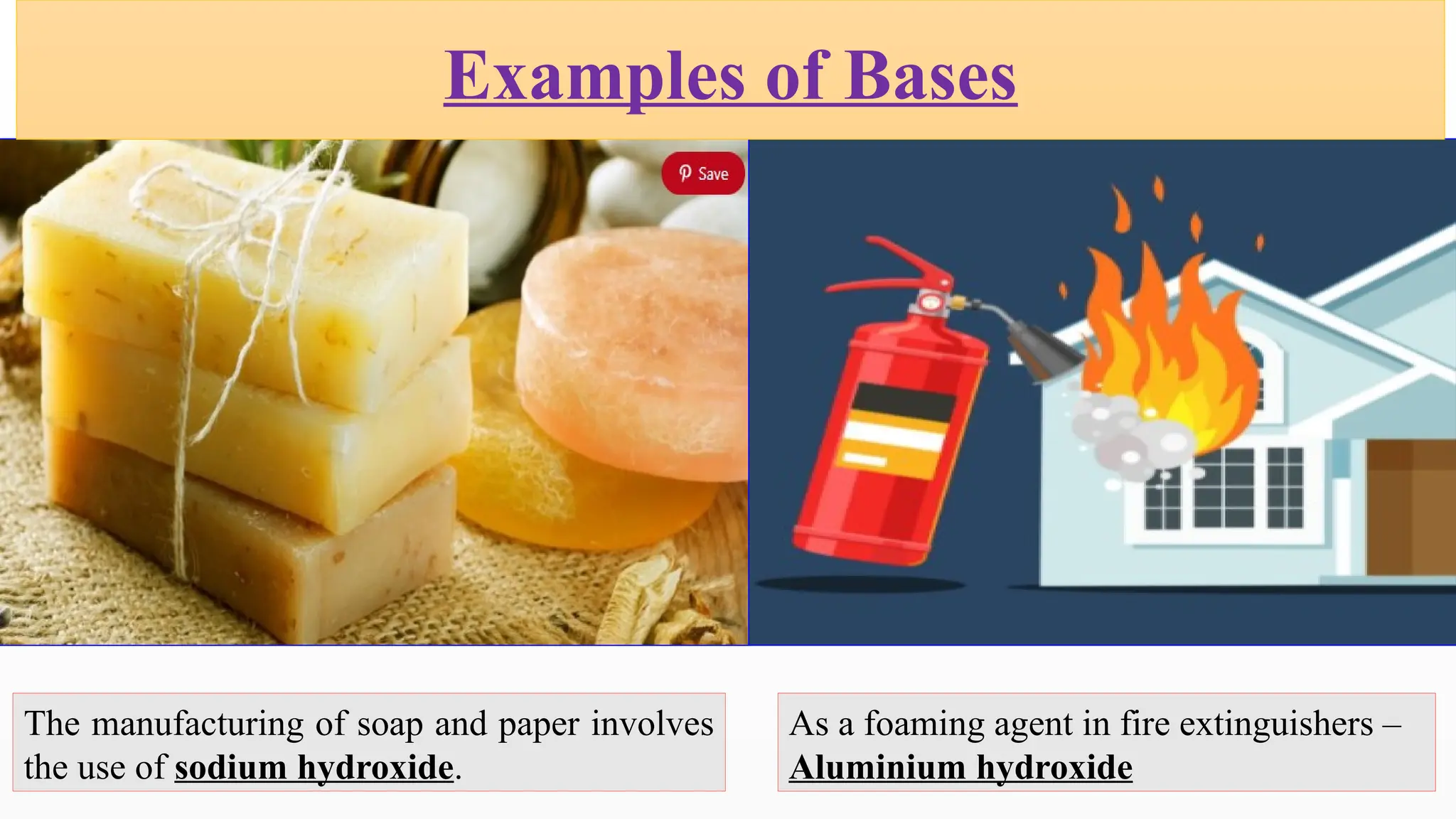 Examples of Bases

Save

The manufacturing of soap and paper involves the use of sodium hydroxide.

As a foaming agent in fire extinguishers – Aluminium hydroxide